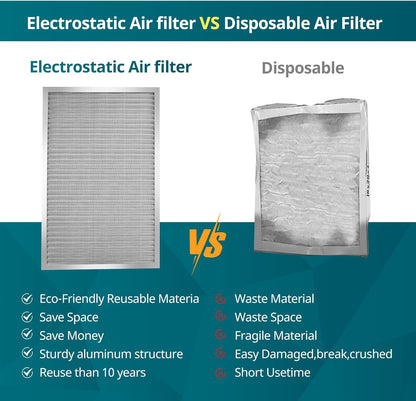 Electrostatic Air filter VS Disposable Air Filter

Electrostatic Air filter

Disposable

VS

Eco-Friendly Reusable Materia
Save Space
Save Money
Sturdy aluminum structure
Reuse than 10 years

Waste Material
Waste Space
Fragile Material
Easy Damaged,break,crushed
Short Usetime